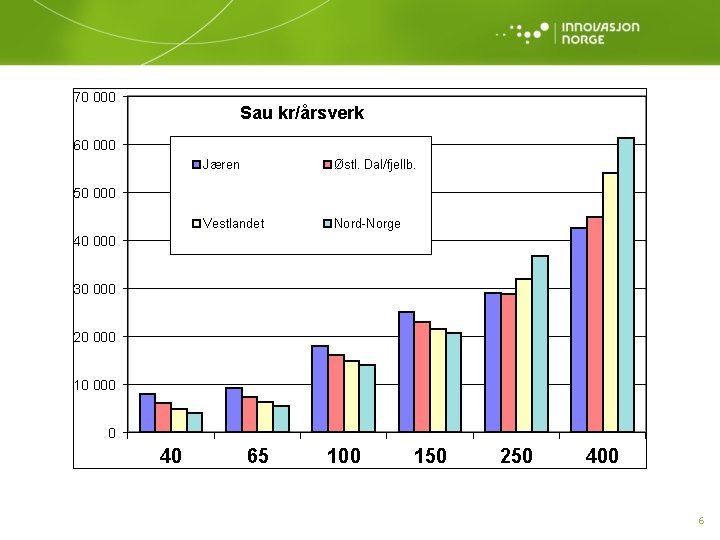 INNOVASJON NORGE

Sau kr/årsverk

Jæren
Østl. Dal/fjellb.
Vestlandet
Nord-Norge

70 000
60 000
50 000
40 000
30 000
20 000
10 000
0

40
65
100
150
250
400

6